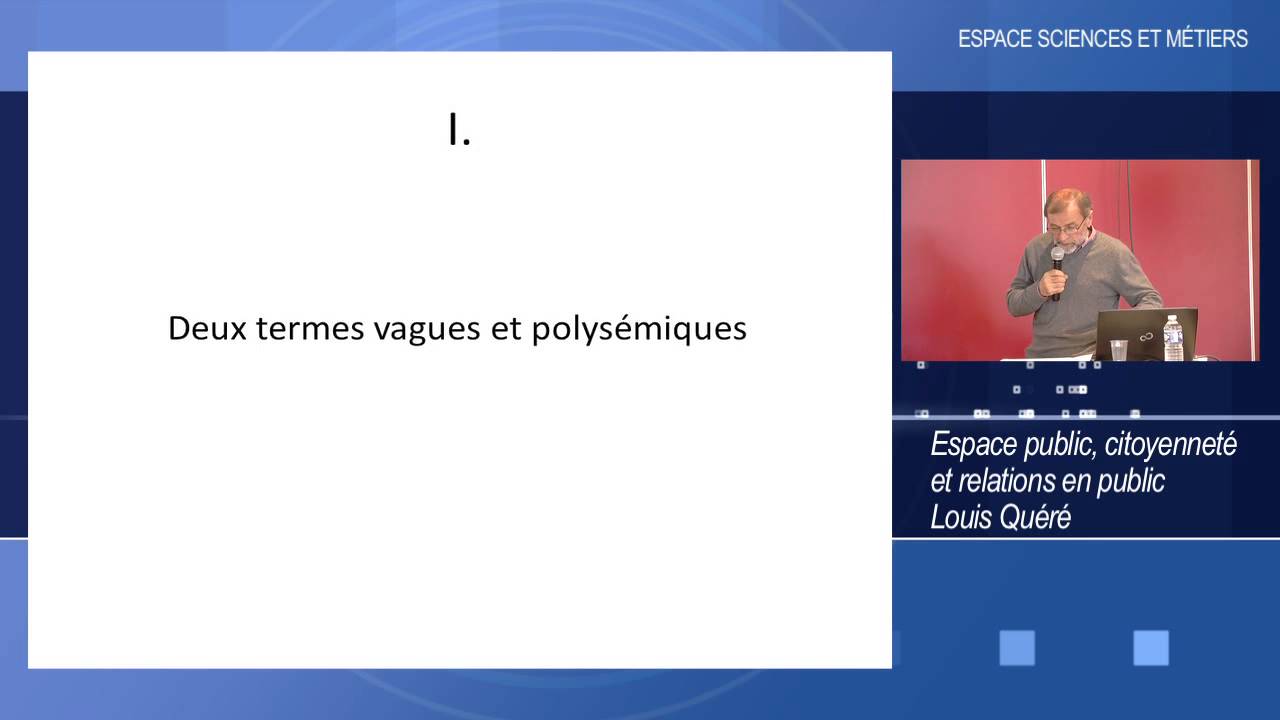 ESPACE SCIENCES ET MÉTIERS

I.

Deux termes vagues et polysémiques

Espace public, citoyenneté et relations en public
Louis Quéré